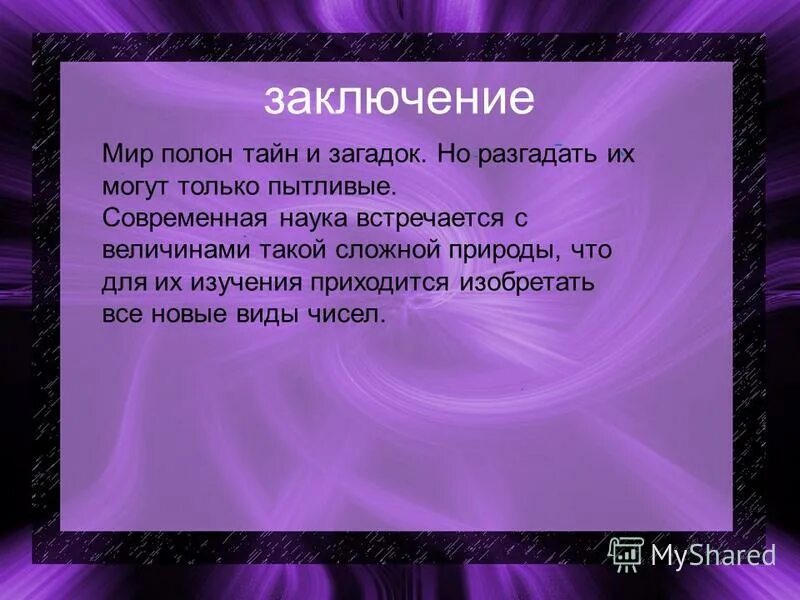 заключение

Мир полон тайн и загадок. Но разгадать их могут только пытливые.
Современная наука встречается с величинами такой сложной природы, что для их изучения приходится изобретать все новые виды чисел.

MyShared